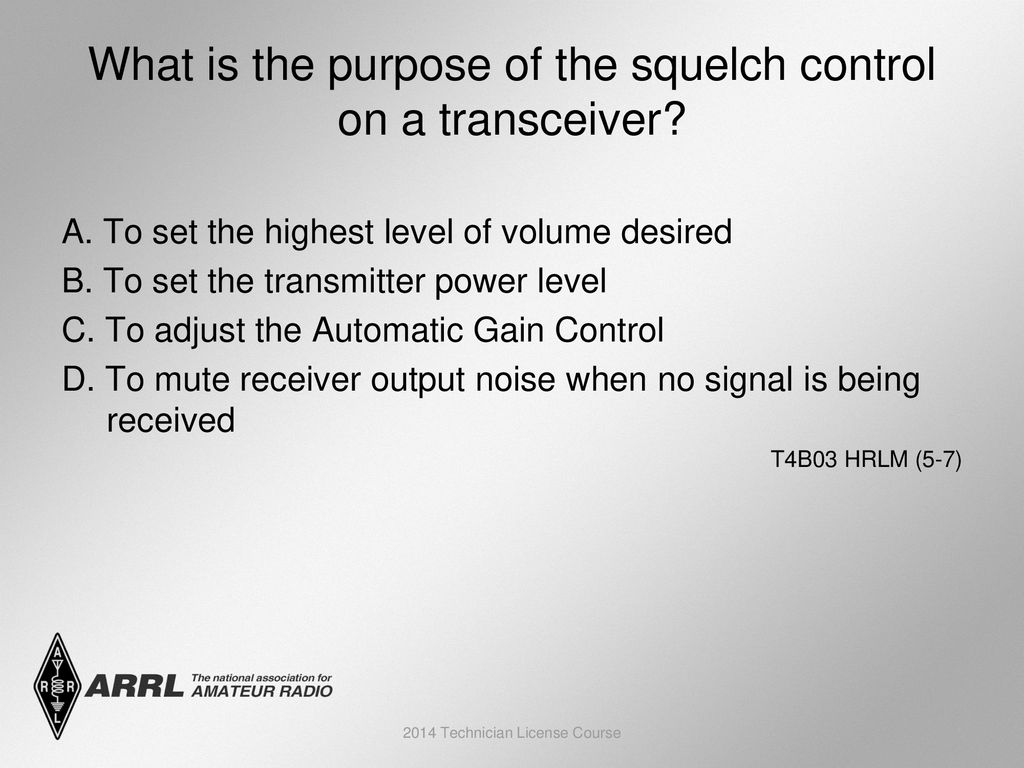 What is the purpose of the squelch control on a transceiver?

A. To set the highest level of volume desired
B. To set the transmitter power level
C. To adjust the Automatic Gain Control
D. To mute receiver output noise when no signal is being received

T4B03 HRLM (5-7)

A R R L
ARRL The national association for AMATEUR RADIO

2014 Technician License Course